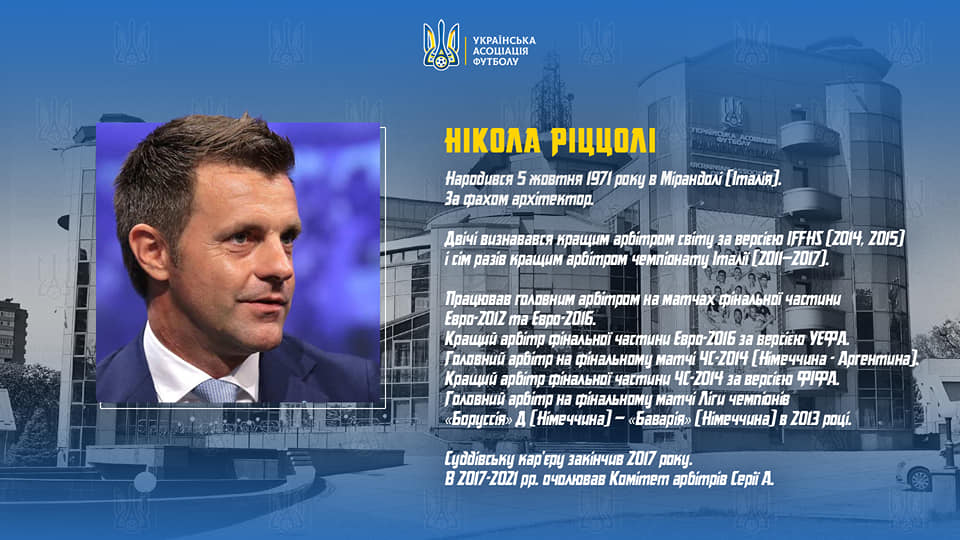 УКРАЇНСЬКА АСОЦІАЦІЯ ФУТБОЛУ

НІКОЛА РІЦЦОЛІ

Народився 5 жовтня 1971 року в Мірандолі (Італія).
За фахом архітектор.

Двічі визнавався кращим арбітром світу за версією IFFHS (2014, 2015) і сім разів кращим арбітром чемпіонату Італії (2011–2017).

Працював головним арбітром на матчах фінальної частини Євро-2012 та Євро-2016.
Кращий арбітр фінальної частини Євро-2016 за версією УЄФА.
Головний арбітр на фінальному матчі ЧС-2014 (Німеччина - Аргентина).
Кращий арбітр фінальної частини ЧС-2014 за версією ФІФА.
Головний арбітр на фінальному матчі Ліги чемпіонів «Боруссія» Д (Німеччина) – «Баварія» (Німеччина) в 2013 році.

Суддівську кар'єру закінчив 2017 року.
В 2017-2021 рр. очолював Комітет арбітрів Серії А.